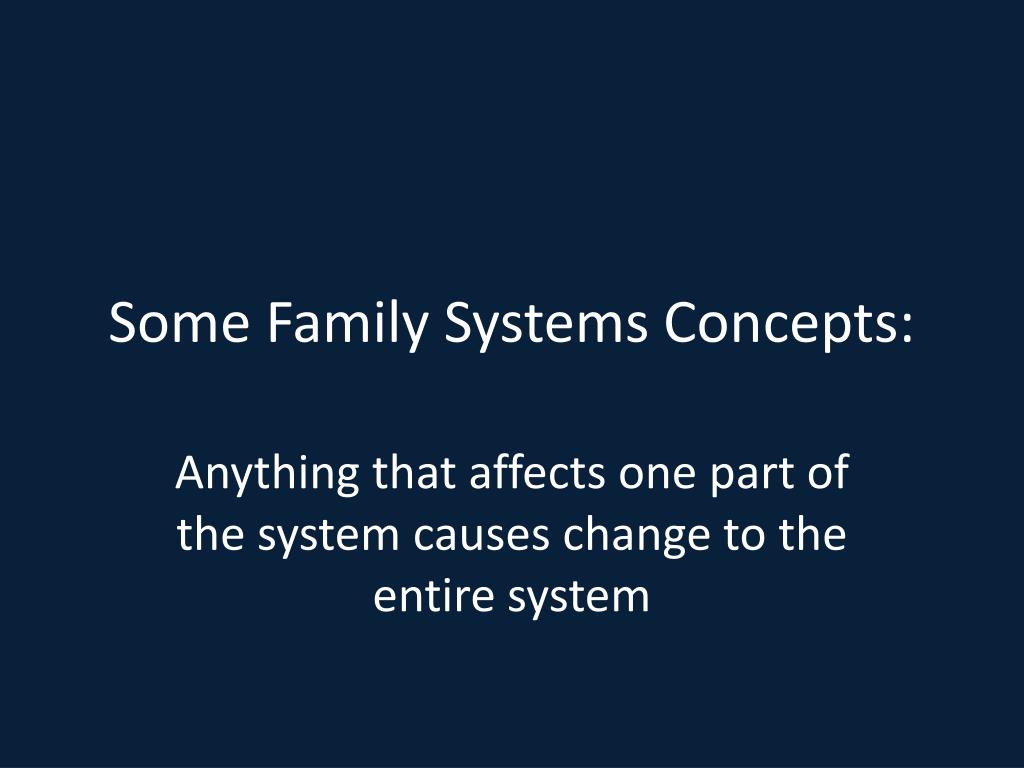 Some Family Systems Concepts:

Anything that affects one part of the system causes change to the entire system